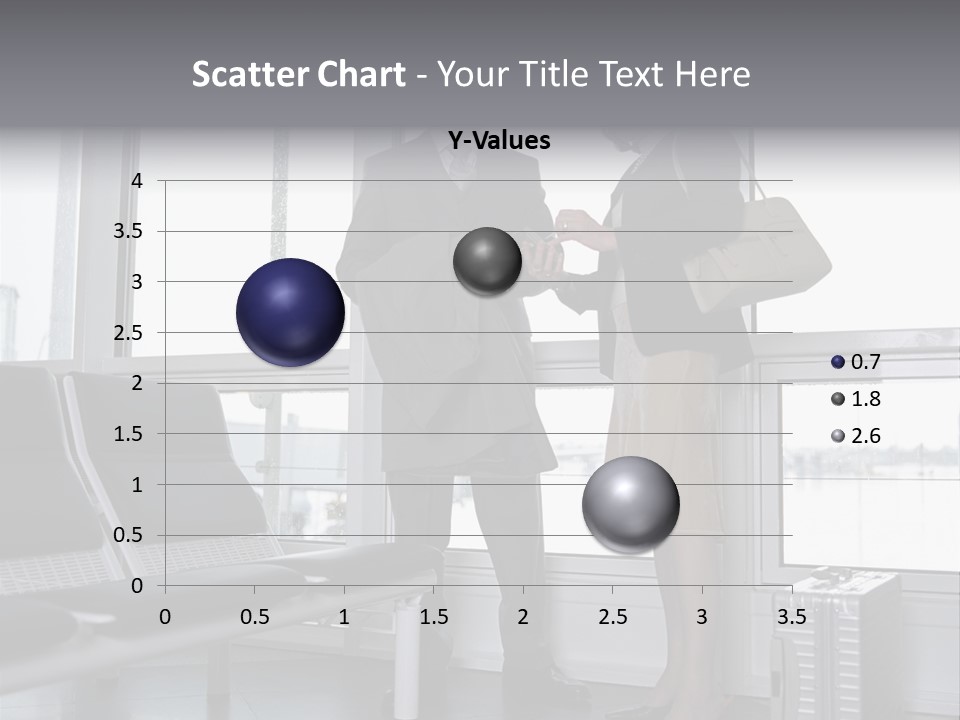 Scatter Chart - Your Title Text Here

Y-Values

4
3.5
3
2.5
2
1.5
1
0.5
0

0 0.5 1 1.5 2 2.5 3 3.5

0.7
1.8
2.6